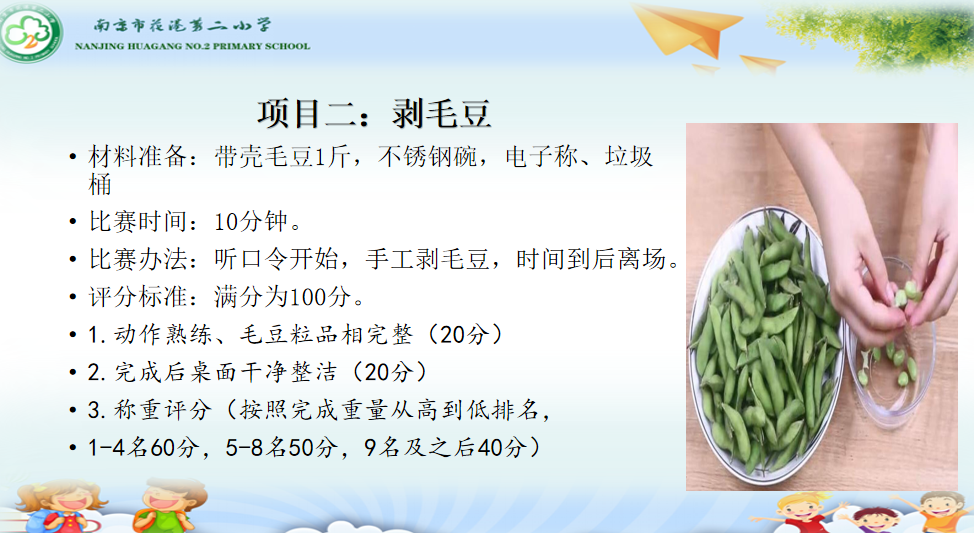 南京市花港第二小学
NANJING HUAGANG NO.2 PRIMARY SCHOOL

项目二：剥毛豆

• 材料准备：带壳毛豆1斤，不锈钢碗，电子称、垃圾桶
• 比赛时间：10分钟。
• 比赛办法：听口令开始，手工剥毛豆，时间到后离场。
• 评分标准：满分为100分。
• 1.动作熟练、毛豆粒品相完整（20分）
• 2.完成后桌面干净整洁（20分）
• 3.称重评分（按照完成重量从高到低排名，
• 1-4名60分，5-8名50分，9名及之后40分）